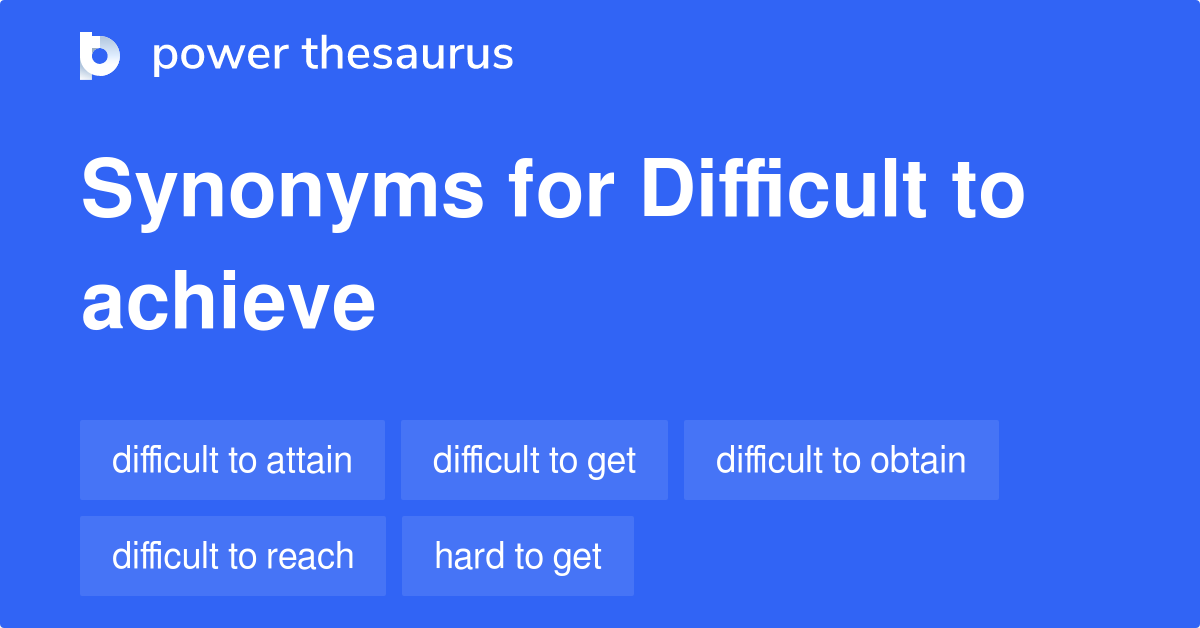 power thesaurus

Synonyms for Difficult to achieve

difficult to attain
difficult to get
difficult to obtain
difficult to reach
hard to get